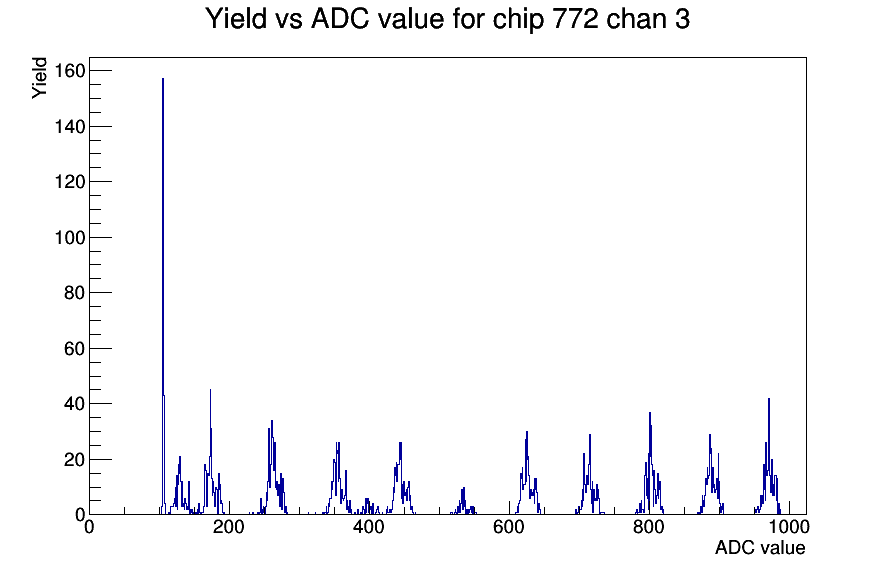 Yield vs ADC value for chip 772 chan 3

Yield

160
140
120
100
80
60
40
20
0

0
200
400
600
800
1000

ADC value